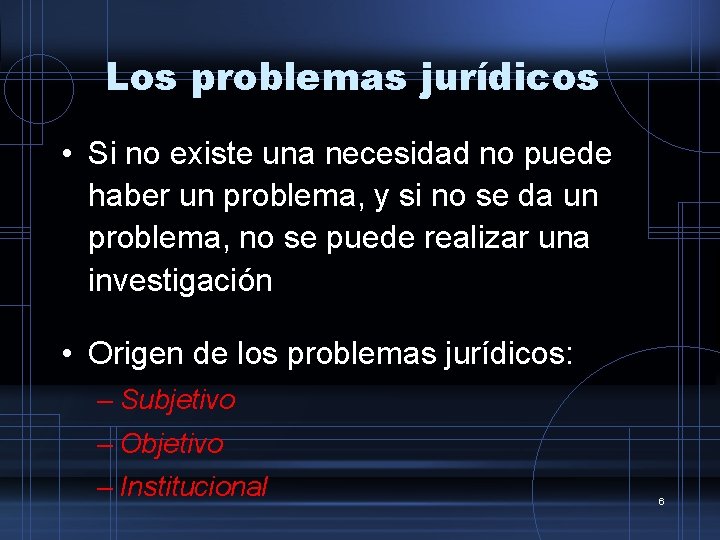 Los problemas jurídicos

• Si no existe una necesidad no puede haber un problema, y si no se da un problema, no se puede realizar una investigación

• Origen de los problemas jurídicos:
– Subjetivo
– Objetivo
– Institucional

6